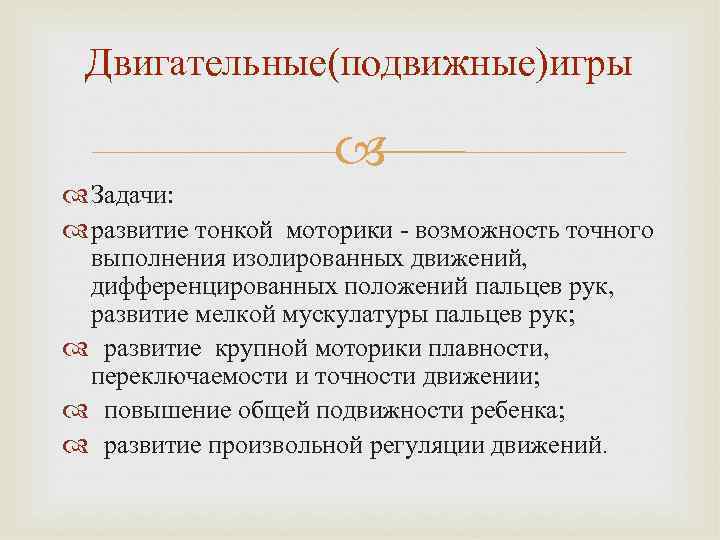 Двигательные(подвижные)игры

Задачи:

развитие тонкой моторики - возможность точного выполнения изолированных движений, дифференцированных положений пальцев рук, развитие мелкой мускулатуры пальцев рук;

развитие крупной моторики плавности, переключаемости и точности движении;

повышение общей подвижности ребенка;

развитие произвольной регуляции движений.